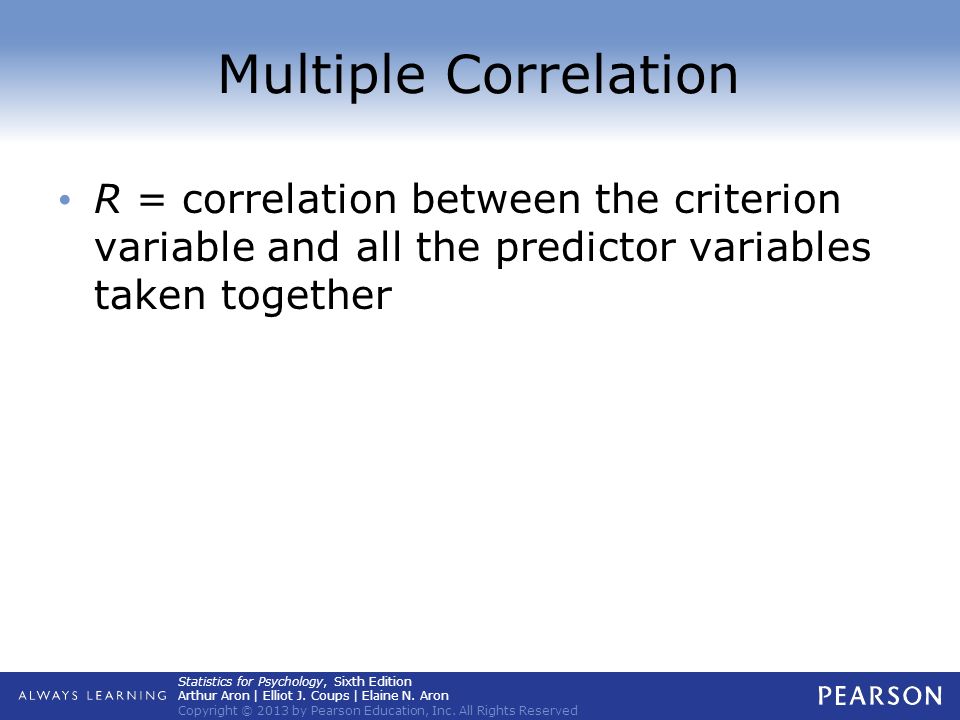 Multiple Correlation

• $R$ = correlation between the criterion variable and all the predictor variables taken together

ALWAYS LEARNING

Statistics for Psychology, Sixth Edition
Arthur Aron | Elliot J. Coups | Elaine N. Aron
Copyright © 2013 by Pearson Education, Inc. All Rights Reserved

PEARSON